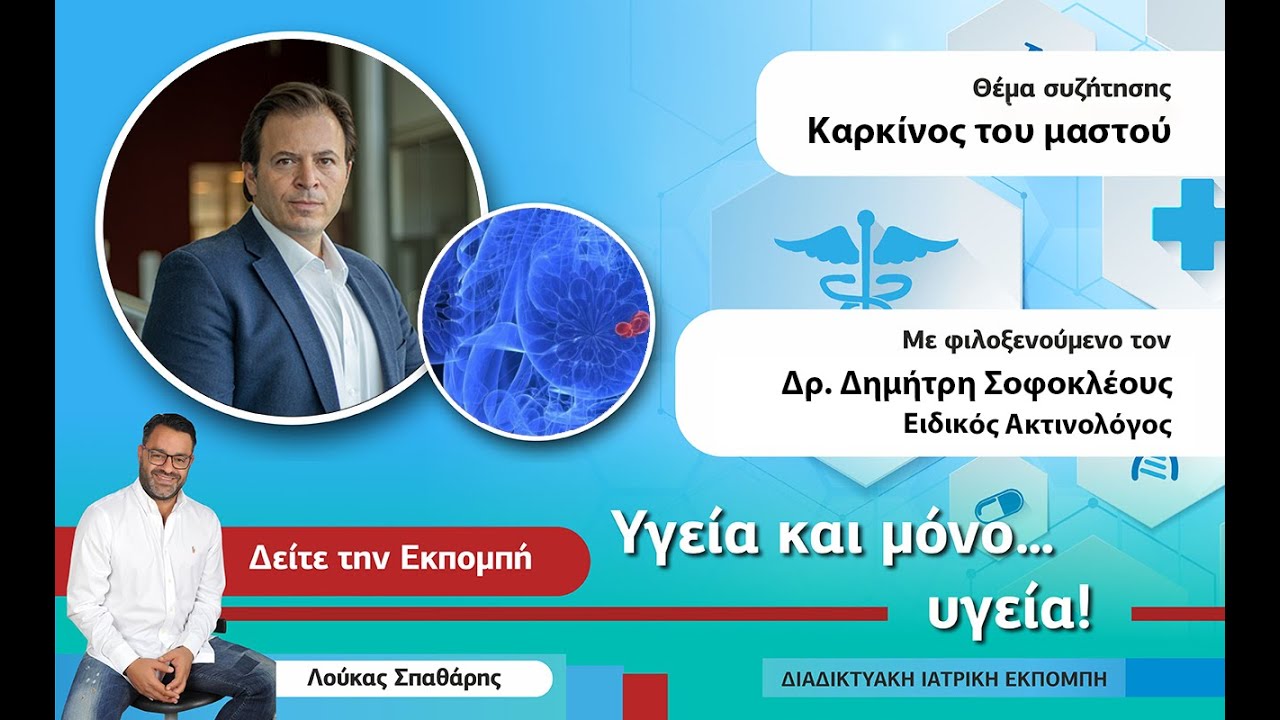 Θέμα συζήτησης
Καρκίνος του μαστού

Με φιλοξενούμενο τον
Δρ. Δημήτρη Σοφοκλέους
Ειδικός Ακτινολόγος

Δείτε την Εκπομπή

Υγεία και μόνο... υγεία!

Λούκας Σπαθάρης

ΔΙΑΔΙΚΤΥΑΚΗ ΙΑΤΡΙΚΗ ΕΚΠΟΜΠΗ